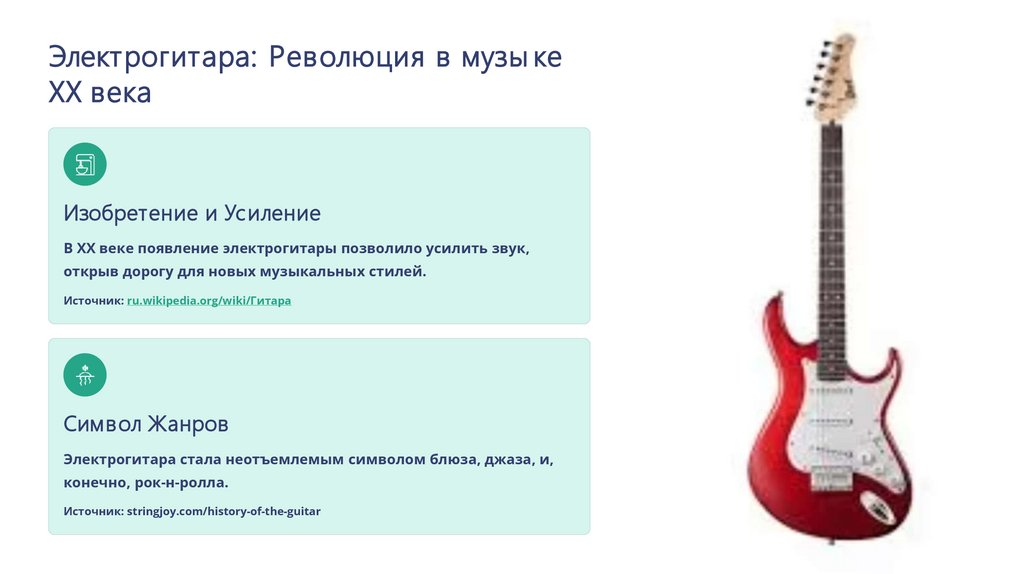 Электрогитара: Революция в музыке XX века

Изобретение и Усиление

В XX веке появление электрогитары позволило усилить звук, открыв дорогу для новых музыкальных стилей.

Источник: ru.wikipedia.org/wiki/Гитара

Символ Жанров

Электрогитара стала неотъемлемым символом блюза, джаза, и, конечно, рок-н-ролла.

Источник: stringjoy.com/history-of-the-guitar